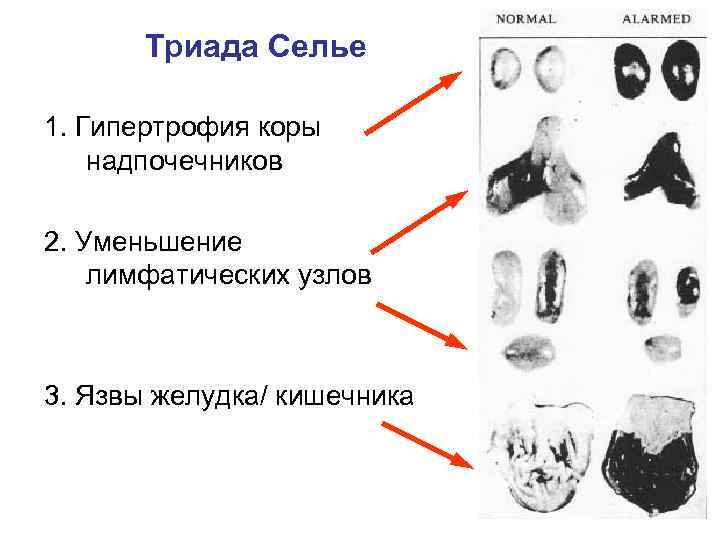 Триада Селье

1. Гипертрофия коры надпочечников

2. Уменьшение лимфатических узлов

3. Язвы желудка/ кишечника

NORMAL

ALARMED